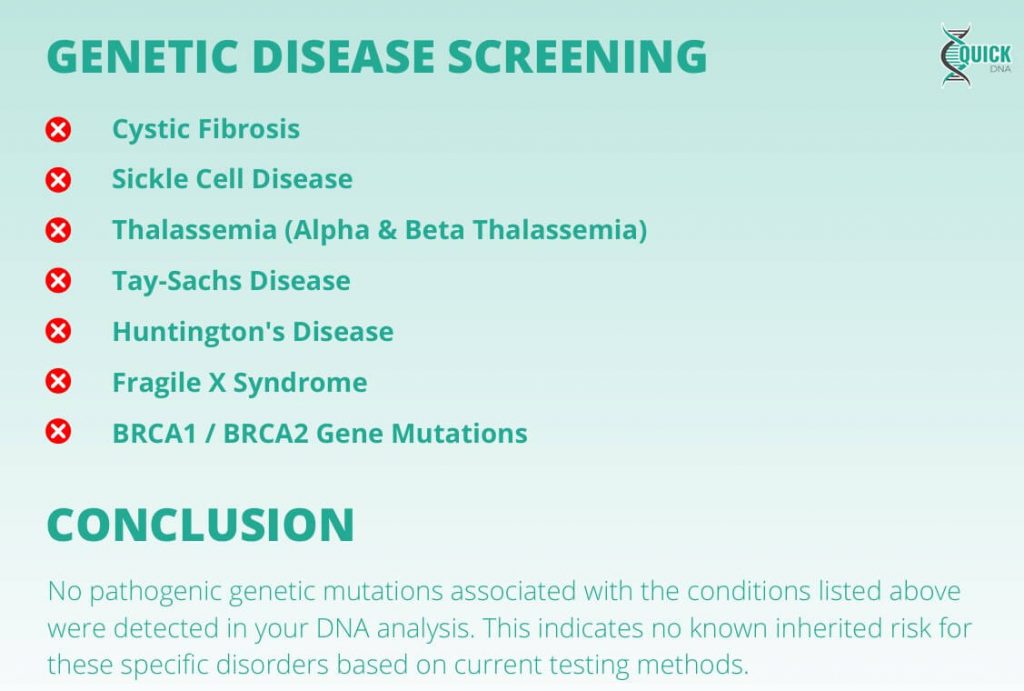 GENETIC DISEASE SCREENING

QUICK DNA

Cystic Fibrosis

Sickle Cell Disease

Thalassemia (Alpha & Beta Thalassemia)

Tay-Sachs Disease

Huntington's Disease

Fragile X Syndrome

BRCA1 / BRCA2 Gene Mutations

CONCLUSION

No pathogenic genetic mutations associated with the conditions listed above were detected in your DNA analysis. This indicates no known inherited risk for these specific disorders based on current testing methods.